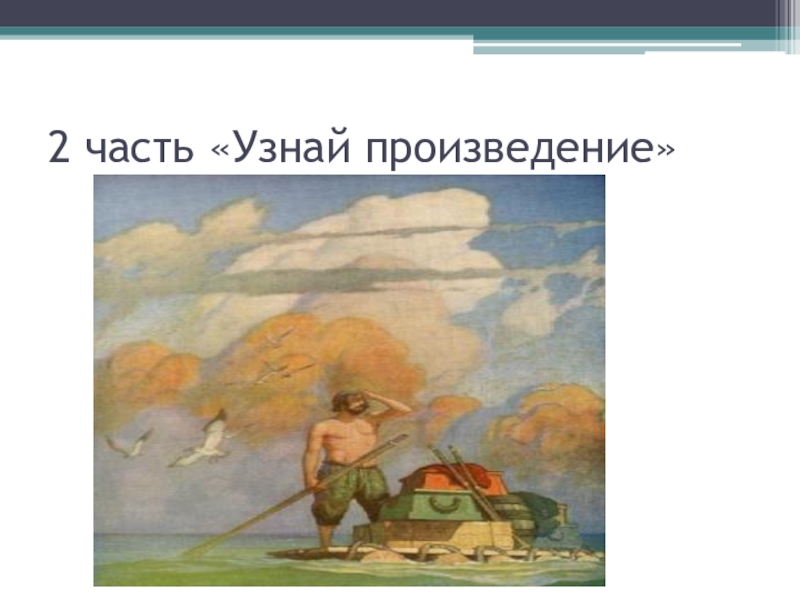 2 часть «Узнай произведение»